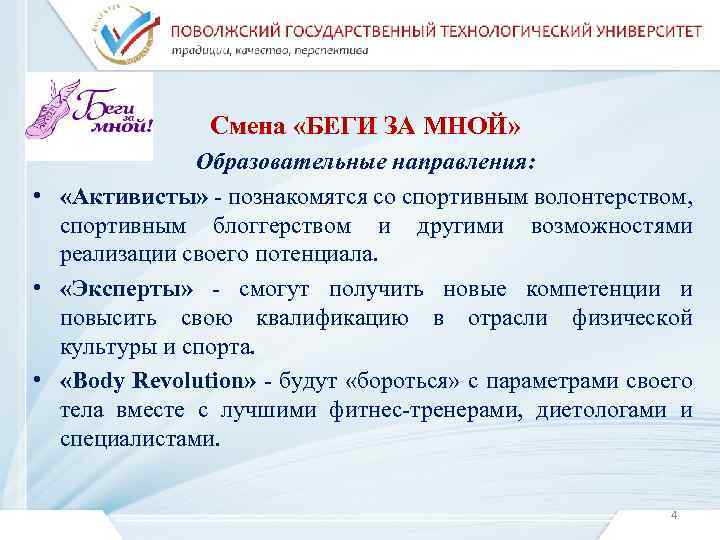 ПОВОЛЖСКИЙ ГОСУДАРСТВЕННЫЙ ТЕХНОЛОГИЧЕСКИЙ УНИВЕРСИТЕТ
традиции, качество, перспектива

Беги за мной!

Смена «БЕГИ ЗА МНОЙ»

Образовательные направления:

• «Активисты» - познакомятся со спортивным волонтерством, спортивным блоггерством и другими возможностями реализации своего потенциала.

• «Эксперты» - смогут получить новые компетенции и повысить свою квалификацию в отрасли физической культуры и спорта.

• «Body Revolution» - будут «бороться» с параметрами своего тела вместе с лучшими фитнес-тренерами, диетологами и специалистами.

4